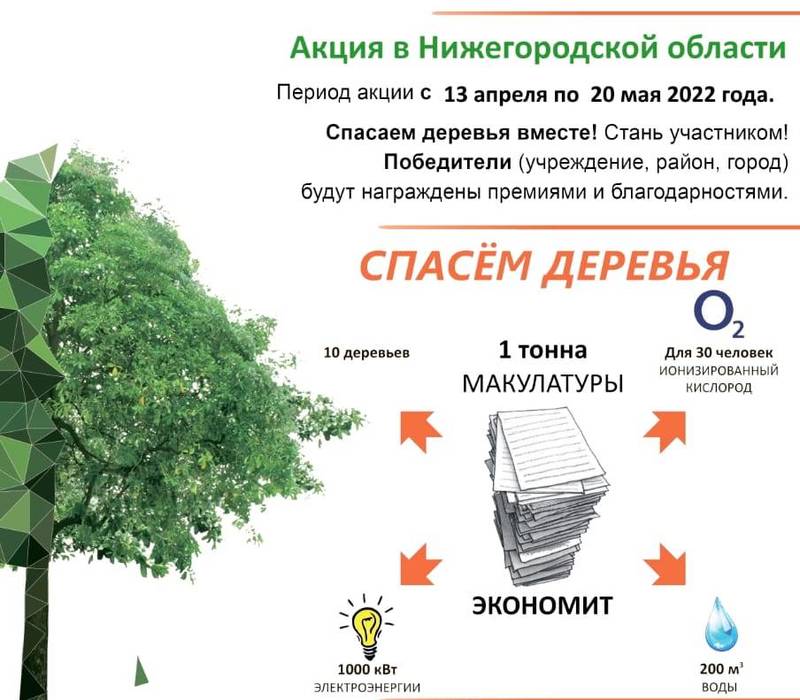 Акция в Нижегородской области

Период акции с 13 апреля по 20 мая 2022 года.

Спасаем деревья вместе! Стань участником!
Победители (учреждение, район, город) будут награждены премиями и благодарностями.

СПАСЁМ ДЕРЕВЬЯ

10 деревьев

1 тонна МАКУЛАТУРЫ

$O_2$
Для 30 человек
ИОНИЗИРОВАННЫЙ КИСЛОРОД

ЭКОНОМИТ

1000 кВт
ЭЛЕКТРОЭНЕРГИИ

200 $м^3$
ВОДЫ